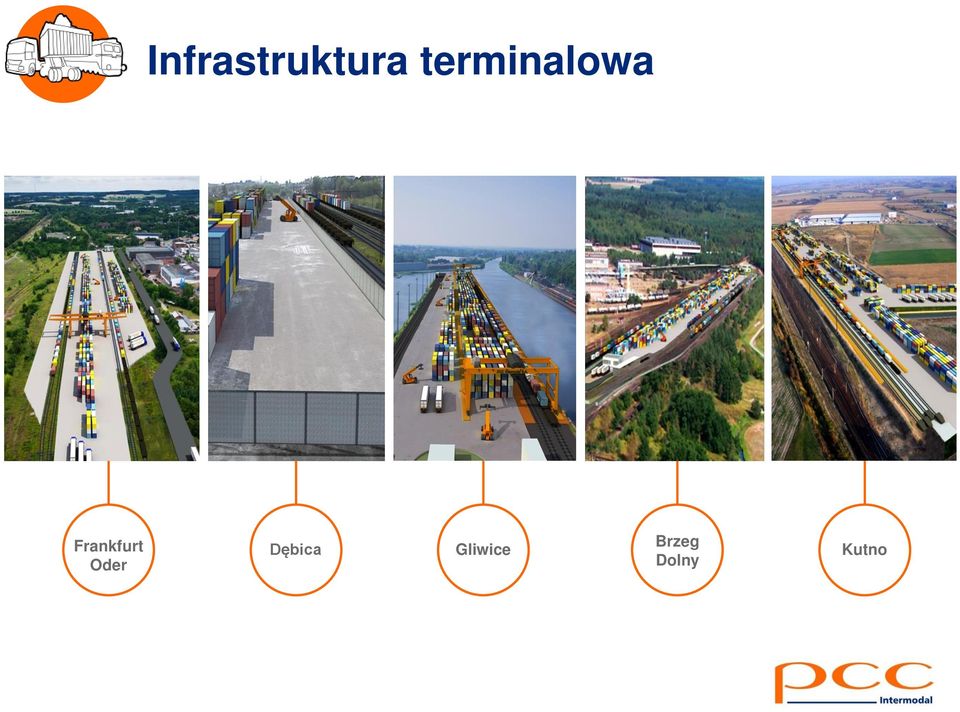 Infrastruktura terminalowa

Frankfurt Oder

Dębica

Gliwice

Brzeg Dolny

Kutno

pcc
Intermodal